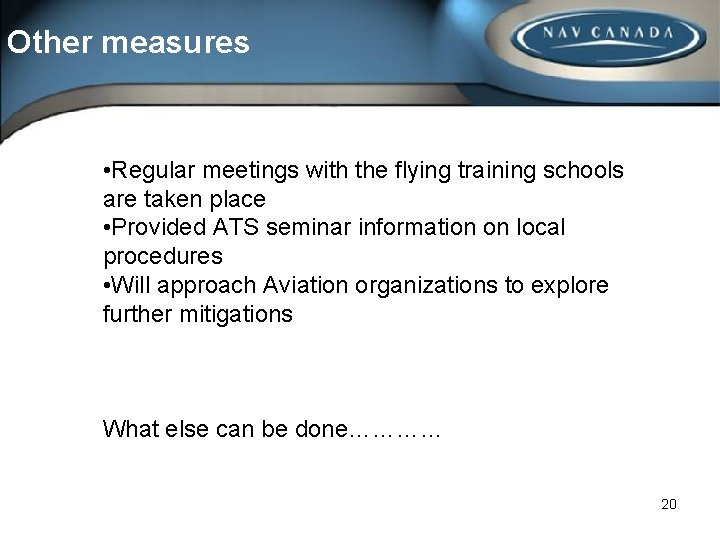 Other measures

NAV CANADA

•Regular meetings with the flying training schools are taken place
•Provided ATS seminar information on local procedures
•Will approach Aviation organizations to explore further mitigations

What else can be done…………

20